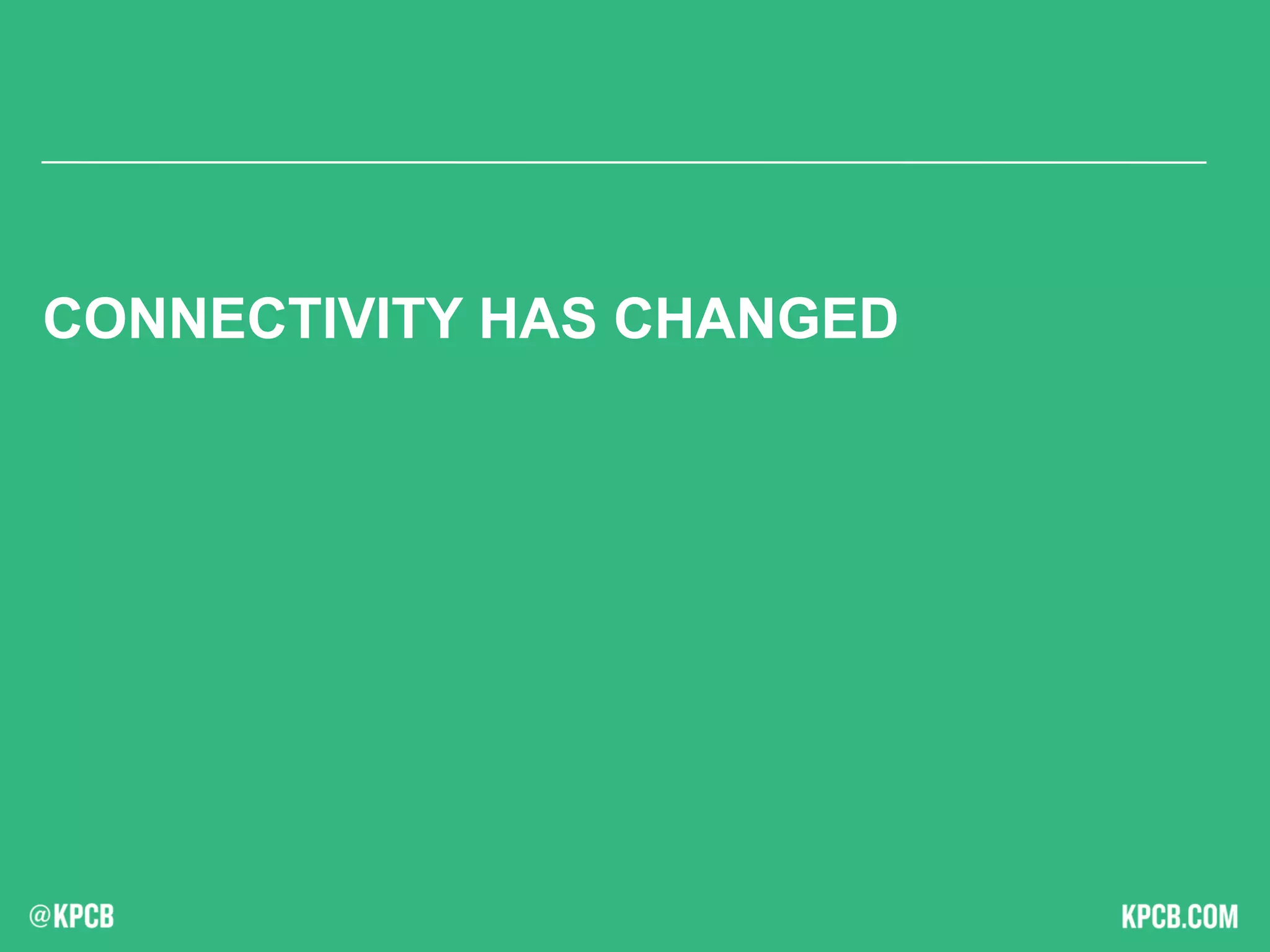 CONNECTIVITY HAS CHANGED

@KPCB

KPCB.COM